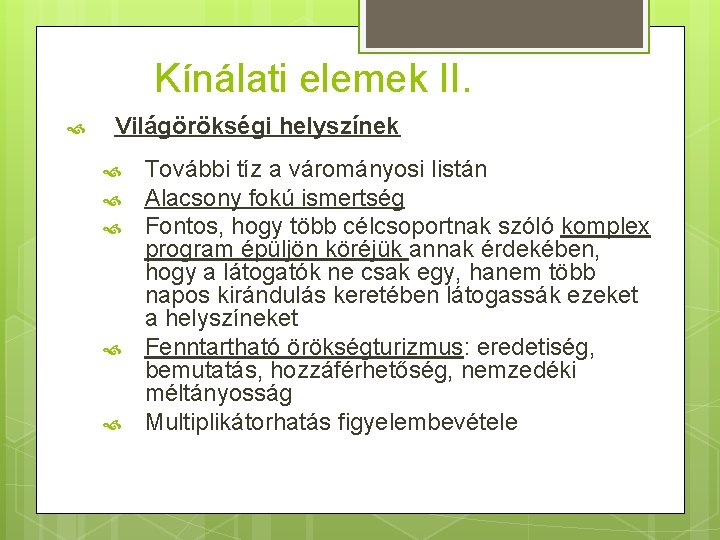 Kínálati elemek II.

Világörökségi helyszínek

További tíz a várományosi listán

Alacsony fokú ismertség

Fontos, hogy több célcsoportnak szóló komplex program épüljön köréjük annak érdekében, hogy a látogatók ne csak egy, hanem több napos kirándulás keretében látogassák ezeket a helyszíneket

Fenntartható örökségturizmus: eredetiség, bemutatás, hozzáférhetőség, nemzedéki méltányosság

Multiplikátorhatás figyelembevétele